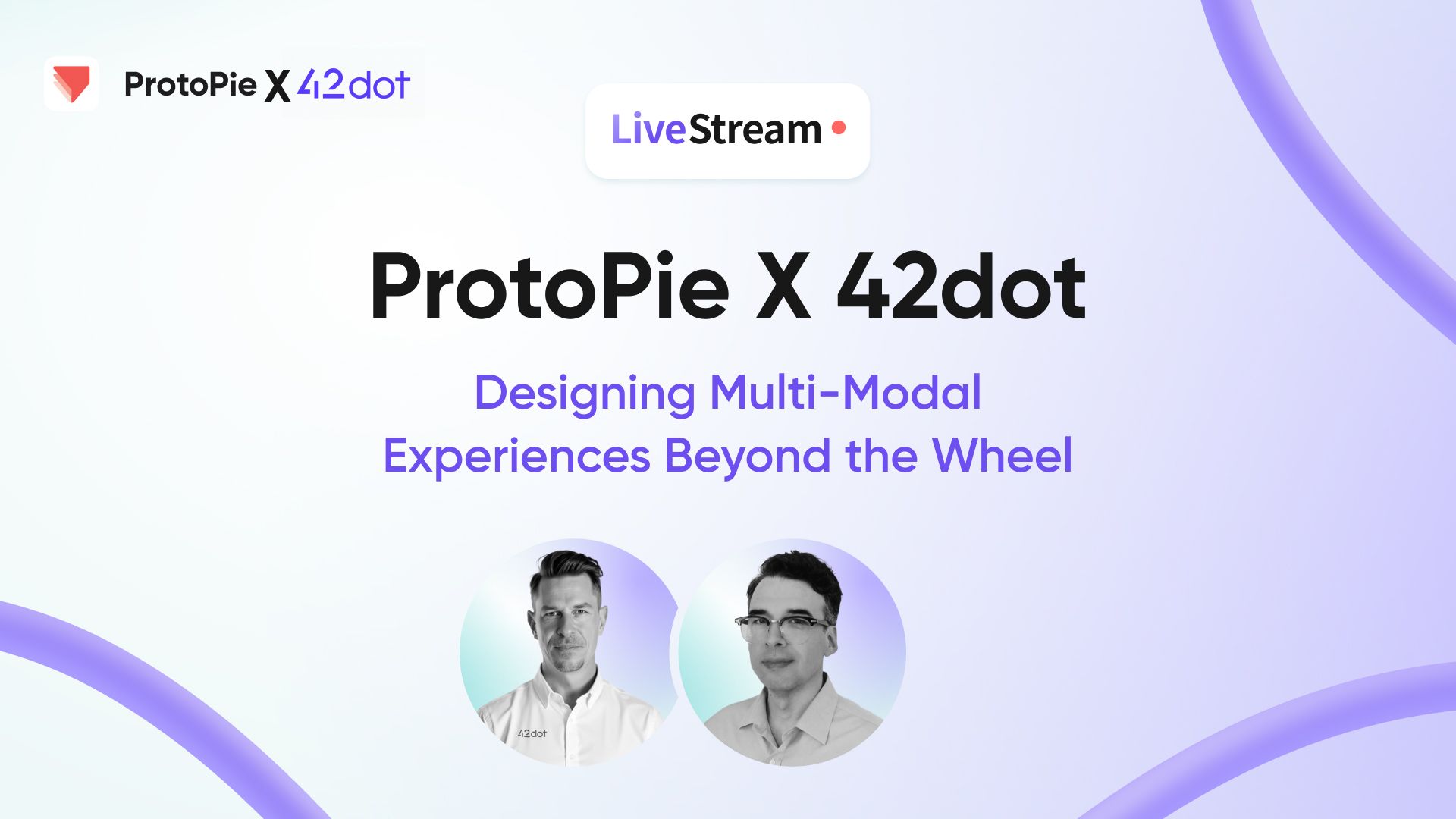 ProtoPie X 42dot

LiveStream

ProtoPie X 42dot

Designing Multi-Modal Experiences Beyond the Wheel

42dot